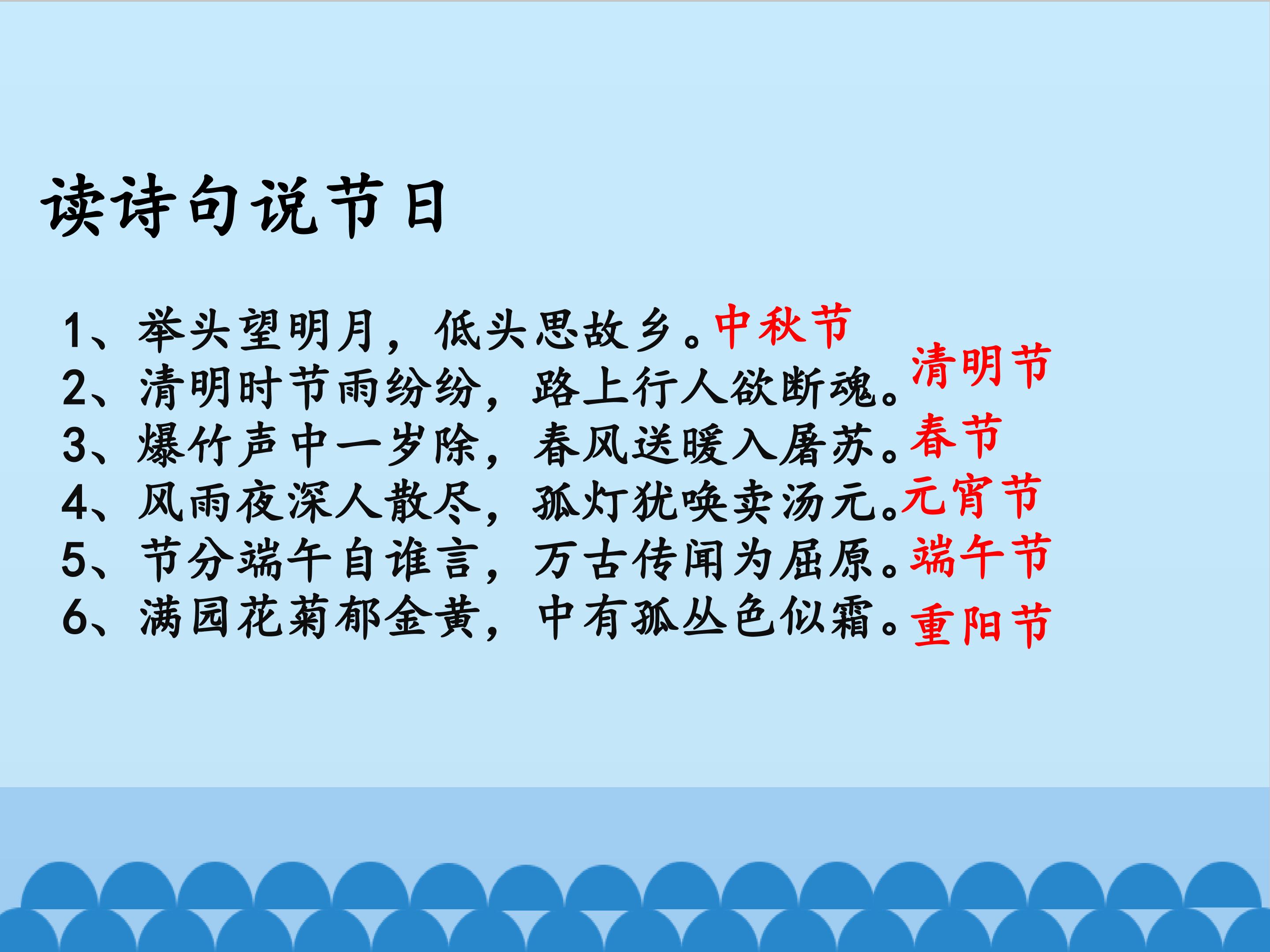 读诗句说节日

1、举头望明月，低头思故乡。中秋节
2、清明时节雨纷纷，路上行人欲断魂。清明节
3、爆竹声中一岁除，春风送暖入屠苏。春节
4、风雨夜深人散尽，孤灯犹唤卖汤元。元宵节
5、节分端午自谁言，万古传闻为屈原。端午节
6、满园花菊郁金黄，中有孤丛色似霜。重阳节